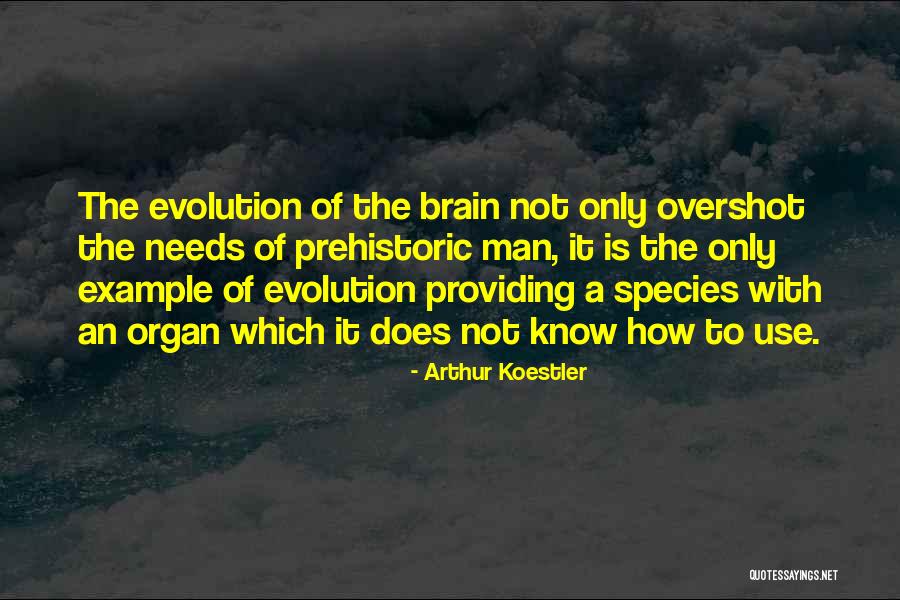 The evolution of the brain not only overshot the needs of prehistoric man, it is the only example of evolution providing a species with an organ which it does not know how to use.

- Arthur Koestler

QUOTESSAYINGS.NET